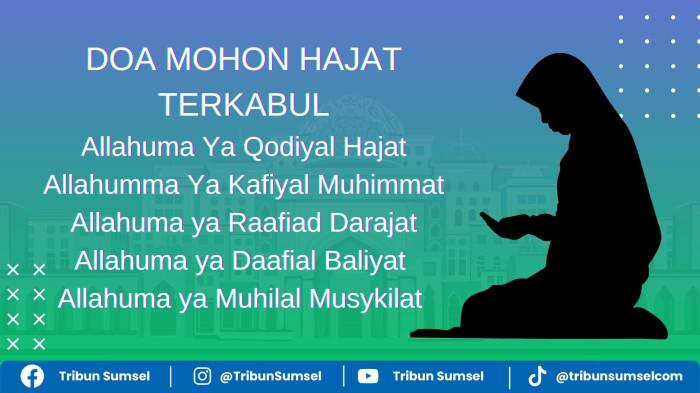 DOA MOHON HAJAT TERKABUL

Allahuma Ya Qodiyal Hajat
Allahumma Ya Kafiyal Muhimmat
Allahuma ya Raafiad Darajat
Allahuma ya Daafial Baliyat
Allahuma ya Muhilal Musykilat

Tribun Sumsel | @TribunSumsel | Tribun Sumsel | @tribunsumselcom